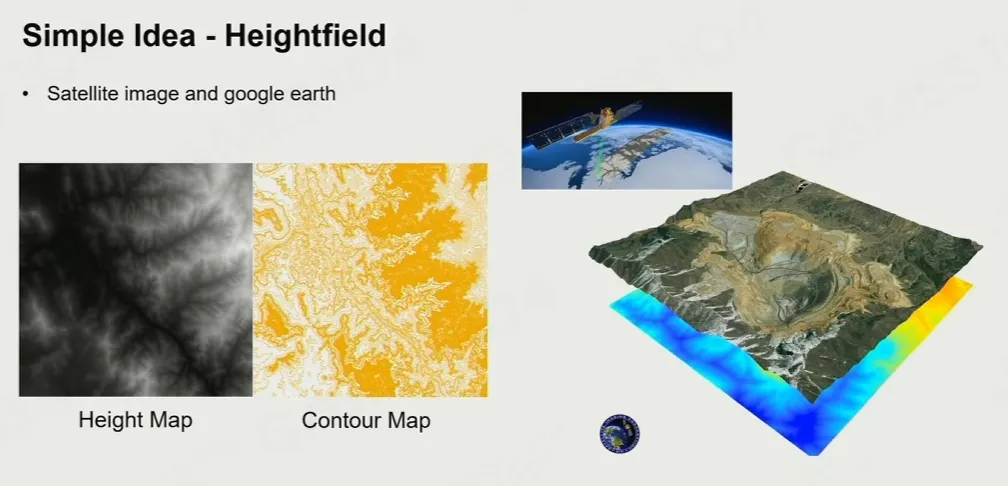 Simple Idea - Heightfield

• Satellite image and google earth

Height Map

Contour Map